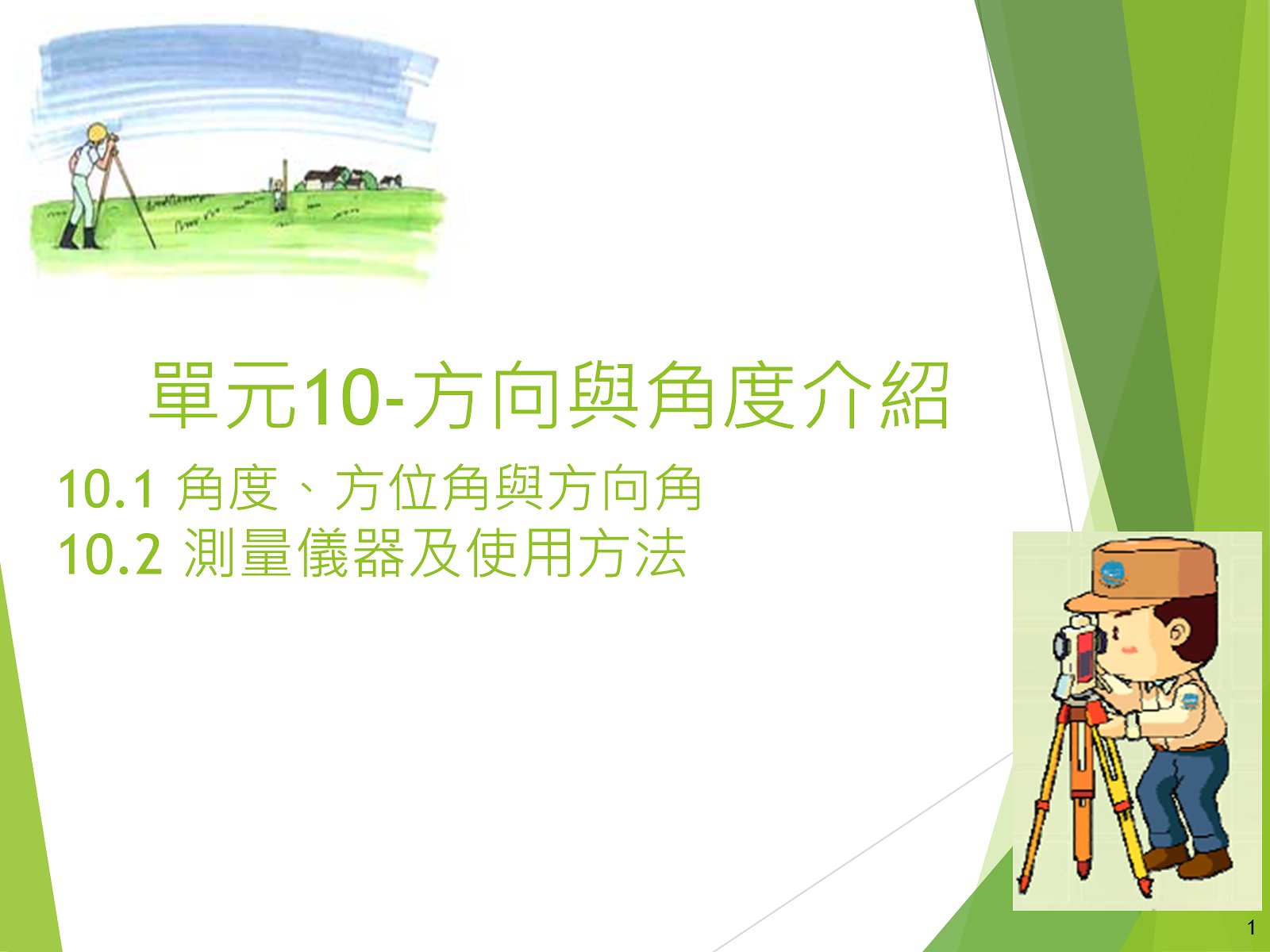 單元10-方向與角度介紹

10.1 角度、方位角與方向角
10.2 測量儀器及使用方法

1